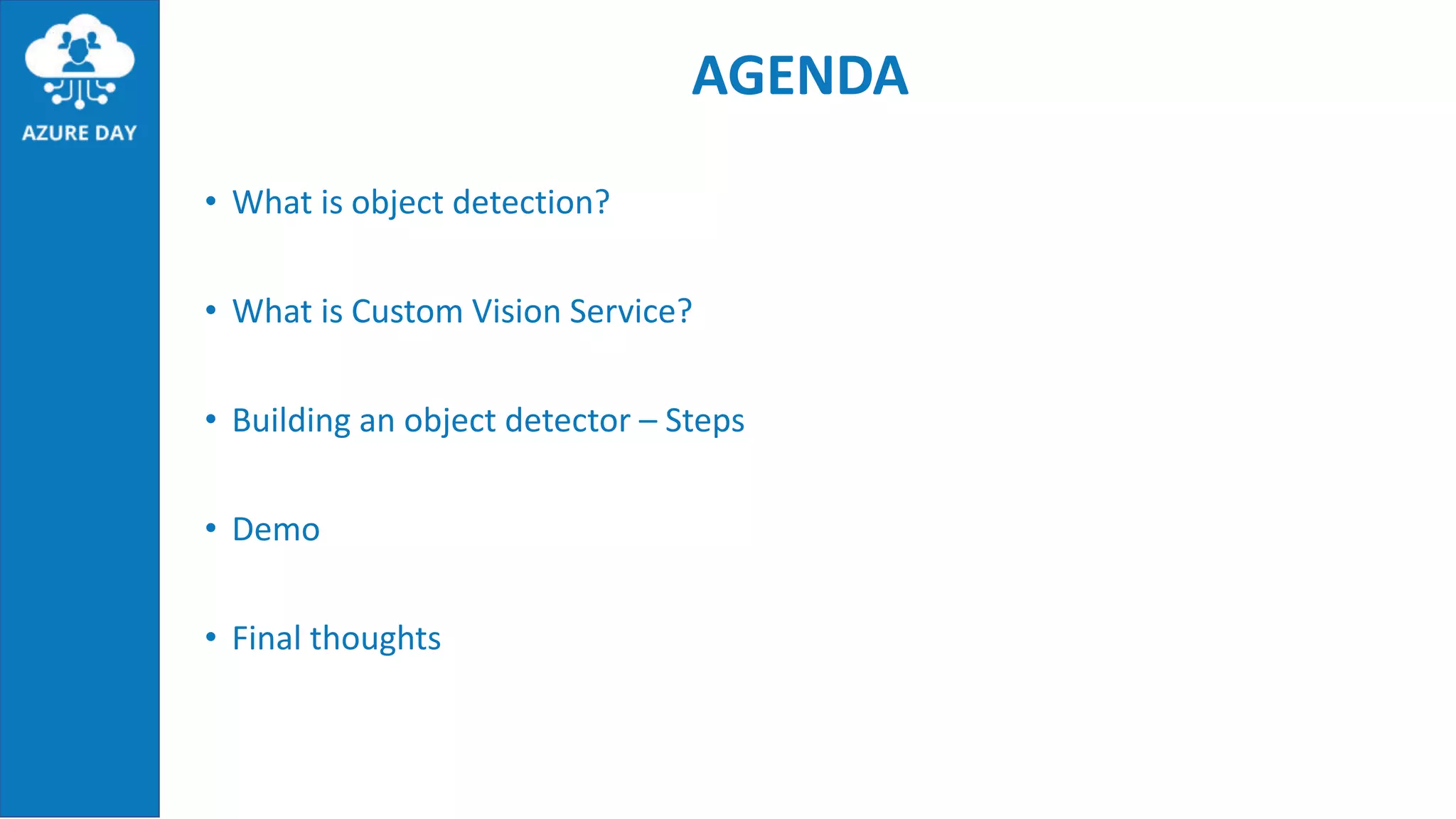 AZURE DAY

AGENDA

• What is object detection?

• What is Custom Vision Service?

• Building an object detector – Steps

• Demo

• Final thoughts